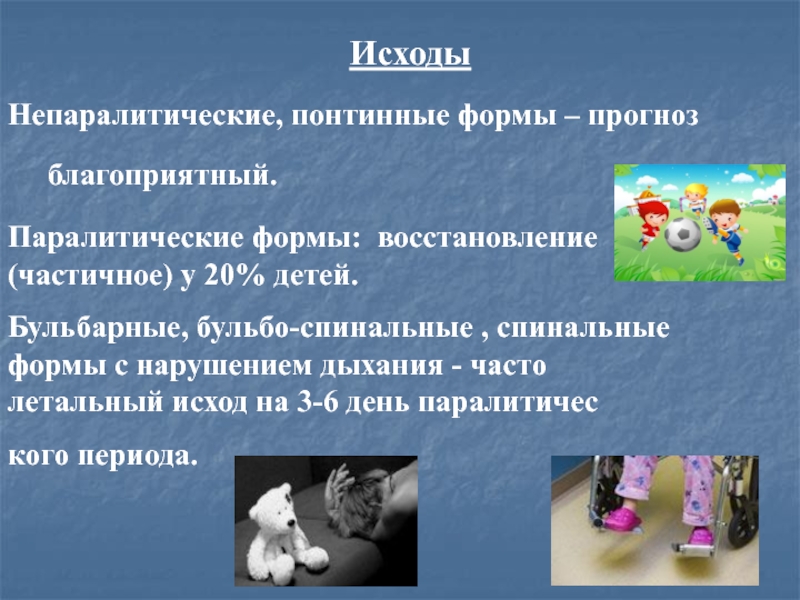 Исходы

Непаралитические, понтинные формы – прогноз благоприятный.

Паралитические формы: восстановление (частичное) у 20% детей.

Бульбарные, бульбо-спинальные , спинальные формы с нарушением дыхания - часто летальный исход на 3-6 день паралитичес

кого периода.